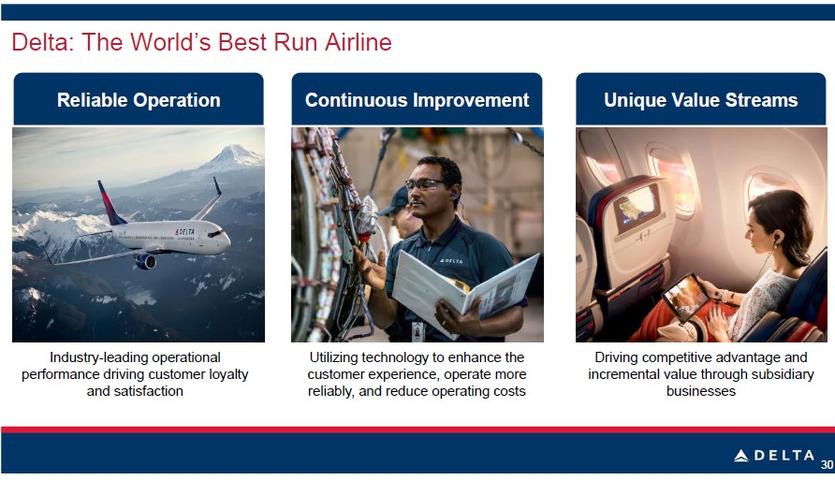 Delta: The World's Best Run Airline

Reliable Operation

DELTA

Industry-leading operational performance driving customer loyalty and satisfaction

Continuous Improvement

DELTA

Utilizing technology to enhance the customer experience, operate more reliably, and reduce operating costs

Unique Value Streams

Driving competitive advantage and incremental value through subsidiary businesses

DELTA

30